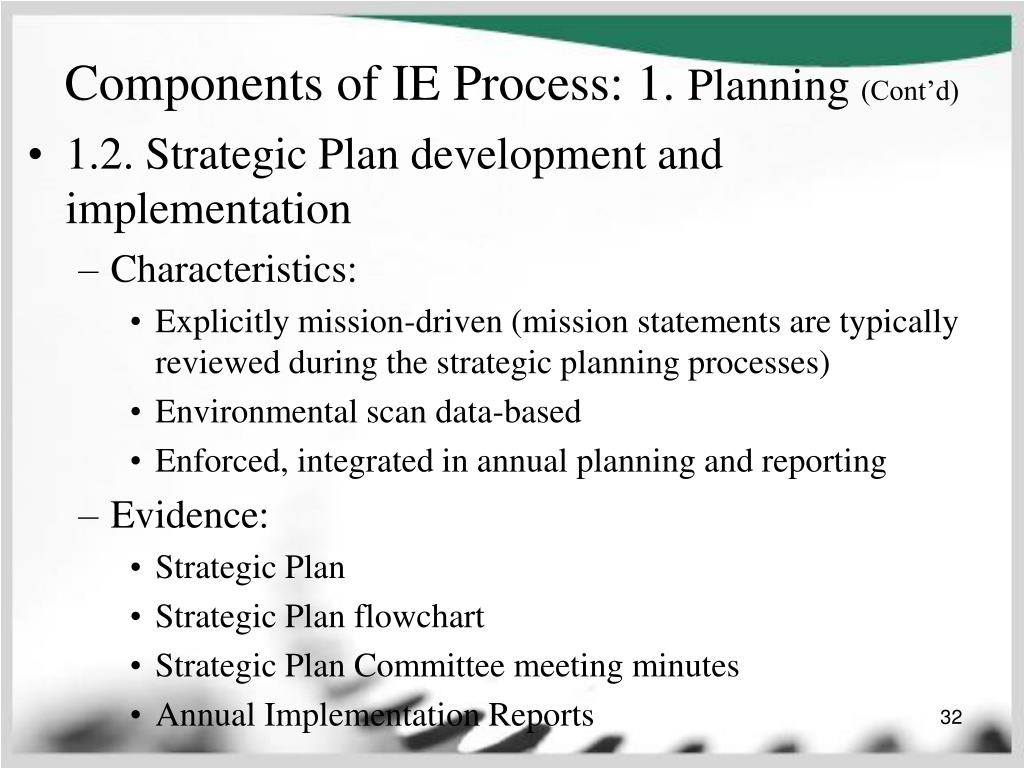 Components of IE Process: 1. Planning (Cont’d)

• 1.2. Strategic Plan development and implementation

– Characteristics:

• Explicitly mission-driven (mission statements are typically reviewed during the strategic planning processes)

• Environmental scan data-based

• Enforced, integrated in annual planning and reporting

– Evidence:

• Strategic Plan

• Strategic Plan flowchart

• Strategic Plan Committee meeting minutes

• Annual Implementation Reports

32